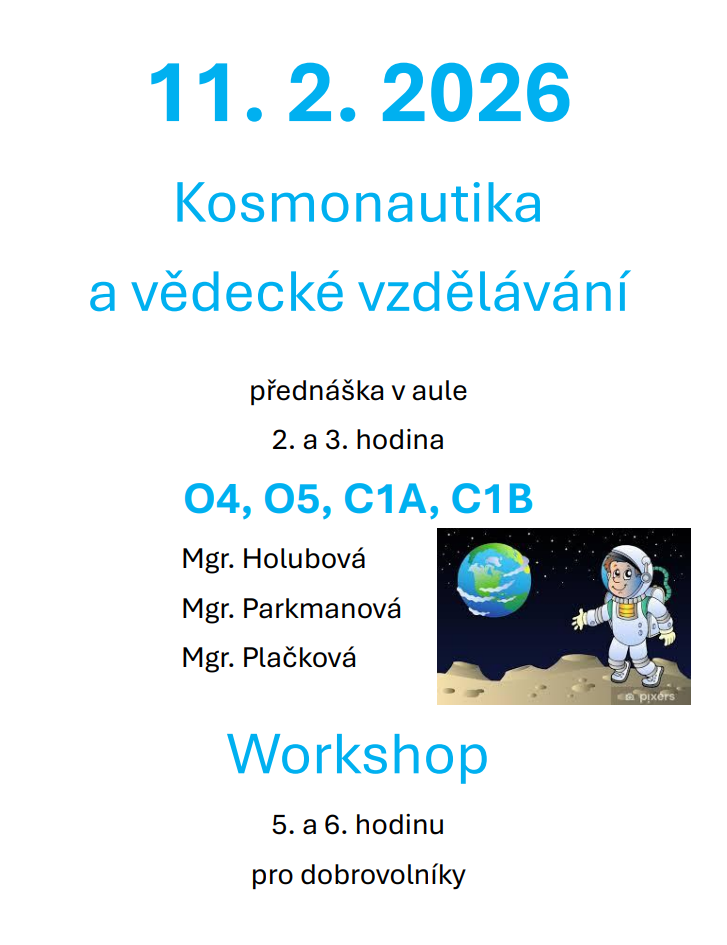 11. 2. 2026

Kosmonautika
a vědecké vzdělávání

přednáška v aule

2. a 3. hodina

O4, O5, C1A, C1B

Mgr. Holubová

Mgr. Parkmanová

Mgr. Plačková

pixers

Workshop

5. a 6. hodinu

pro dobrovolníky